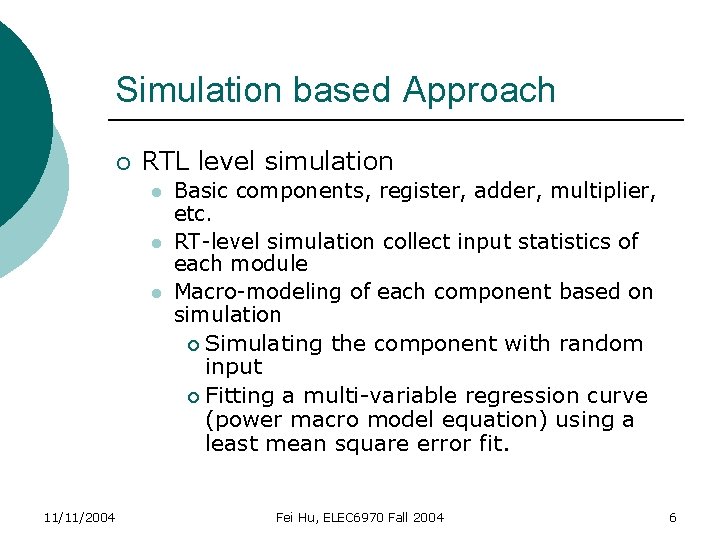 Simulation based Approach

RTL level simulation

Basic components, register, adder, multiplier, etc.

RT-level simulation collect input statistics of each module

Macro-modeling of each component based on simulation

Simulating the component with random input

Fitting a multi-variable regression curve (power macro model equation) using a least mean square error fit.

11/11/2004

Fei Hu, ELEC6970 Fall 2004

6